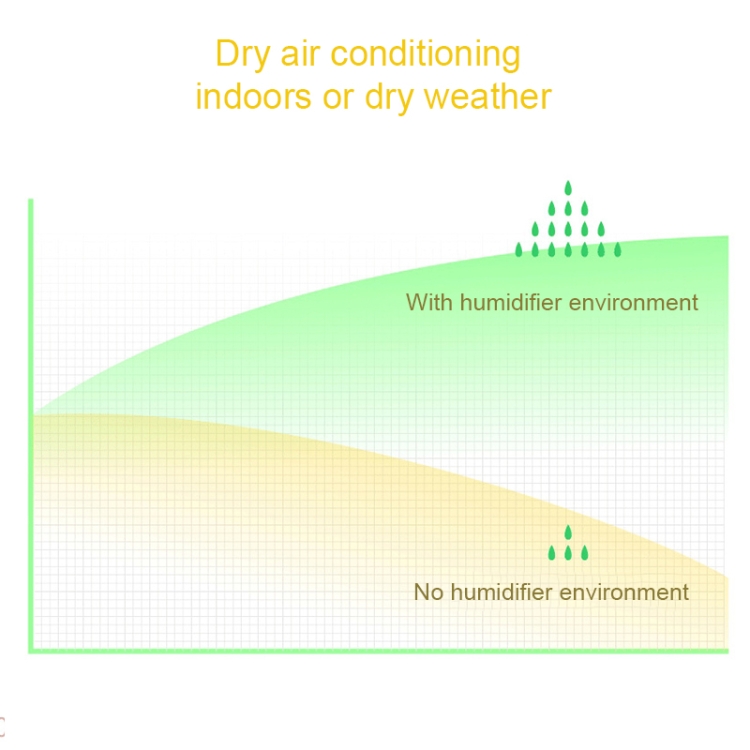 Dry air conditioning indoors or dry weather

With humidifier environment

No humidifier environment